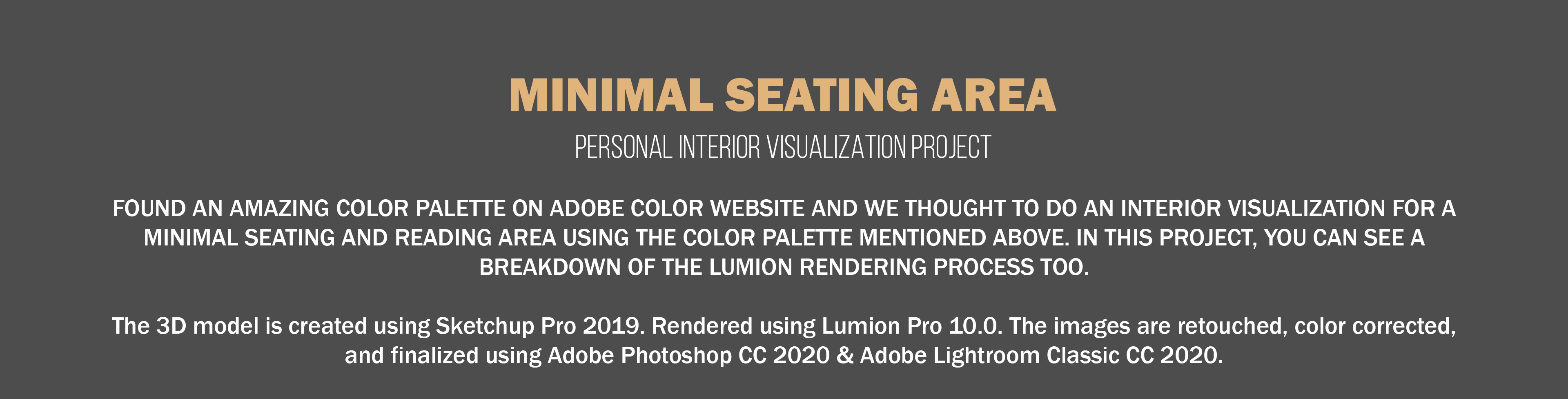 MINIMAL SEATING AREA

PERSONAL INTERIOR VISUALIZATION PROJECT

FOUND AN AMAZING COLOR PALETTE ON ADOBE COLOR WEBSITE AND WE THOUGHT TO DO AN INTERIOR VISUALIZATION FOR A MINIMAL SEATING AND READING AREA USING THE COLOR PALETTE MENTIONED ABOVE. IN THIS PROJECT, YOU CAN SEE A BREAKDOWN OF THE LUMION RENDERING PROCESS TOO.

The 3D model is created using Sketchup Pro 2019. Rendered using Lumion Pro 10.0. The images are retouched, color corrected, and finalized using Adobe Photoshop CC 2020 & Adobe Lightroom Classic CC 2020.